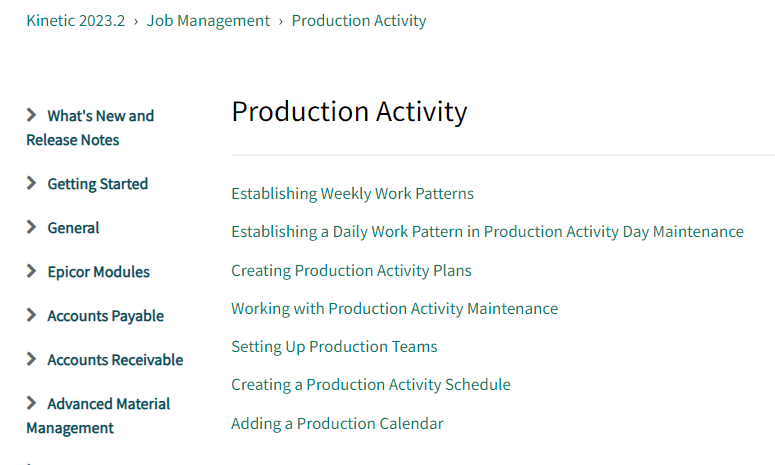 Kinetic 2023.2 › Job Management › Production Activity

What's New and Release Notes

Getting Started

General

Epicor Modules

Accounts Payable

Accounts Receivable

Advanced Material Management

Production Activity

Establishing Weekly Work Patterns

Establishing a Daily Work Pattern in Production Activity Day Maintenance

Creating Production Activity Plans

Working with Production Activity Maintenance

Setting Up Production Teams

Creating a Production Activity Schedule

Adding a Production Calendar